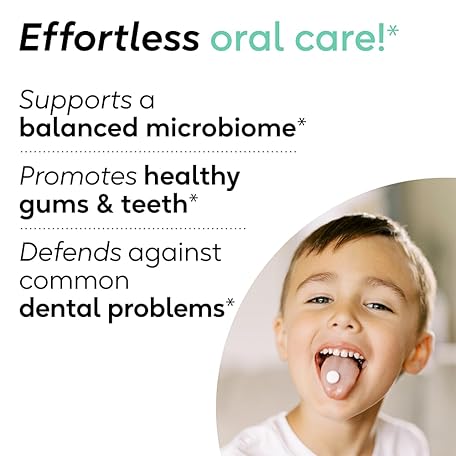 Effortless oral care!*

Supports a balanced microbiome*

Promotes healthy gums & teeth*

Defends against common dental problems*